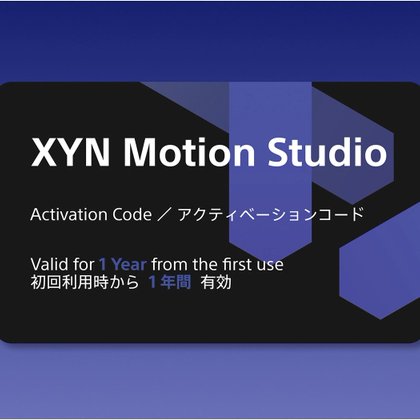 XYN Motion Studio

Activation Code ／ アクティベーションコード

Valid for 1 Year from the first use
初回利用時から 1年間 有効